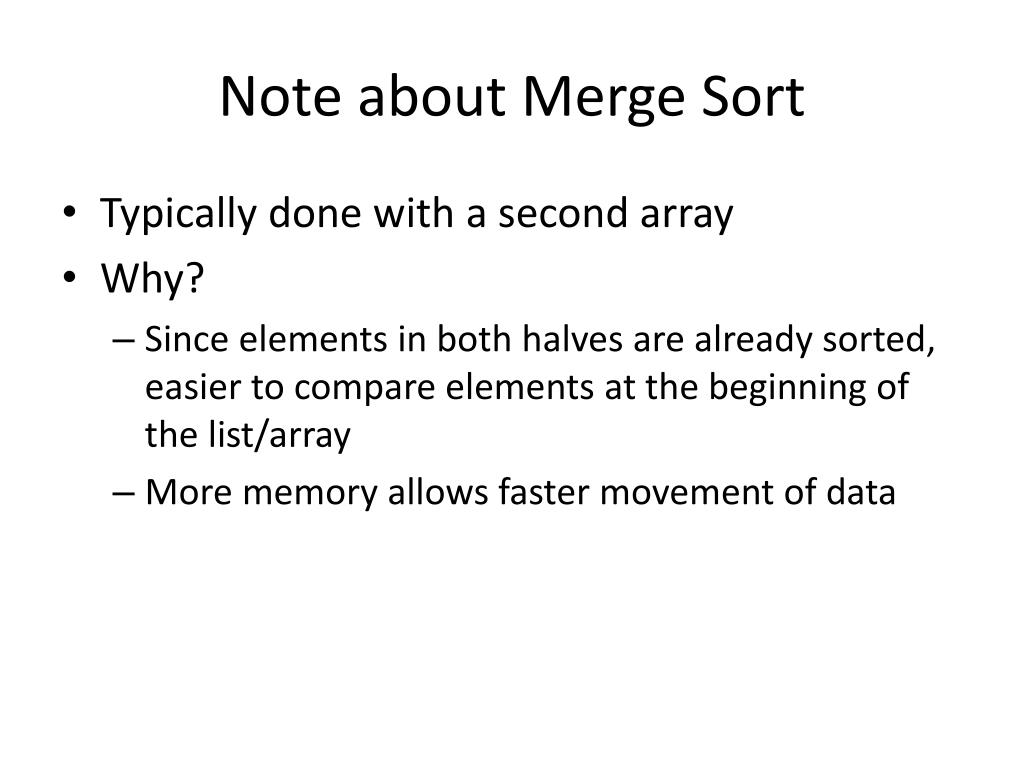 Note about Merge Sort

• Typically done with a second array
• Why?
– Since elements in both halves are already sorted, easier to compare elements at the beginning of the list/array
– More memory allows faster movement of data